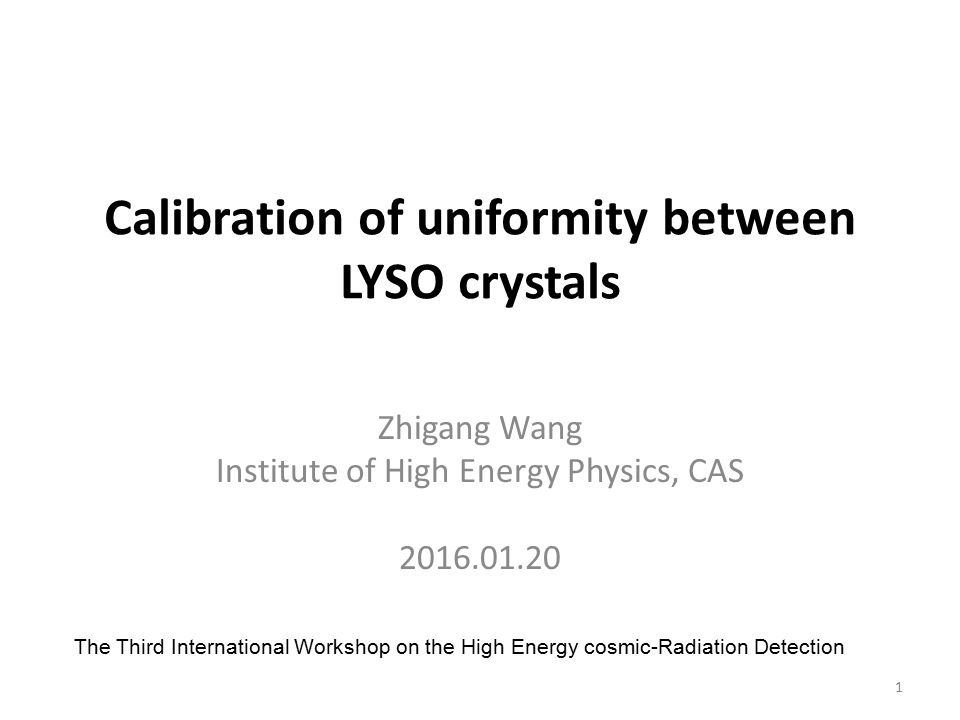 Calibration of uniformity between LYSO crystals

Zhigang Wang
Institute of High Energy Physics, CAS

2016.01.20

The Third International Workshop on the High Energy cosmic-Radiation Detection

1